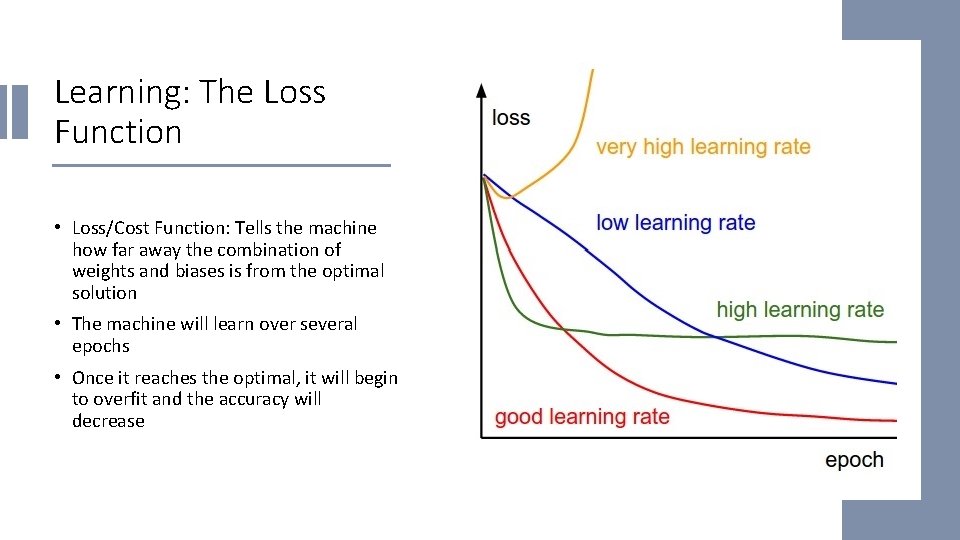 Learning: The Loss Function

• Loss/Cost Function: Tells the machine how far away the combination of weights and biases is from the optimal solution

• The machine will learn over several epochs

• Once it reaches the optimal, it will begin to overfit and the accuracy will decrease

loss
very high learning rate
low learning rate
high learning rate
good learning rate
epoch